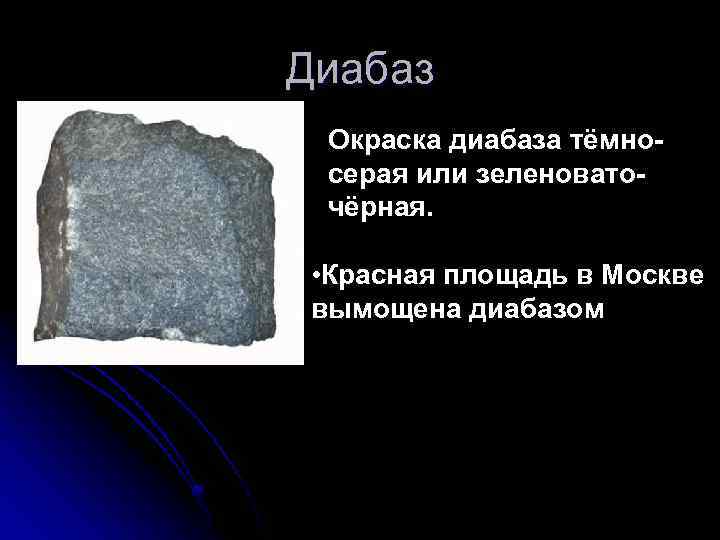 Диабаз

Окраска диабаза тёмно-серая или зеленовато-чёрная.

•Красная площадь в Москве вымощена диабазом